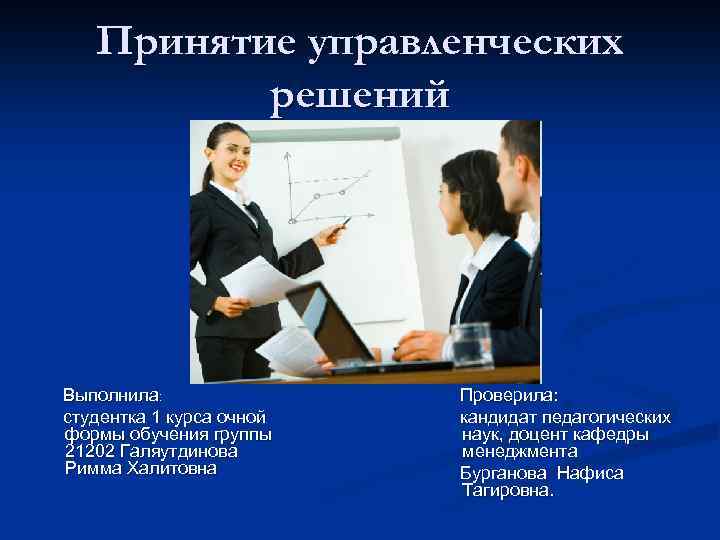 Принятие управленческих решений

Выполнила:
студентка 1 курса очной формы обучения группы 21202 Галяутдинова Римма Халитовна

Проверила:
кандидат педагогических наук, доцент кафедры менеджмента
Бурганова Нафиса Тагировна.